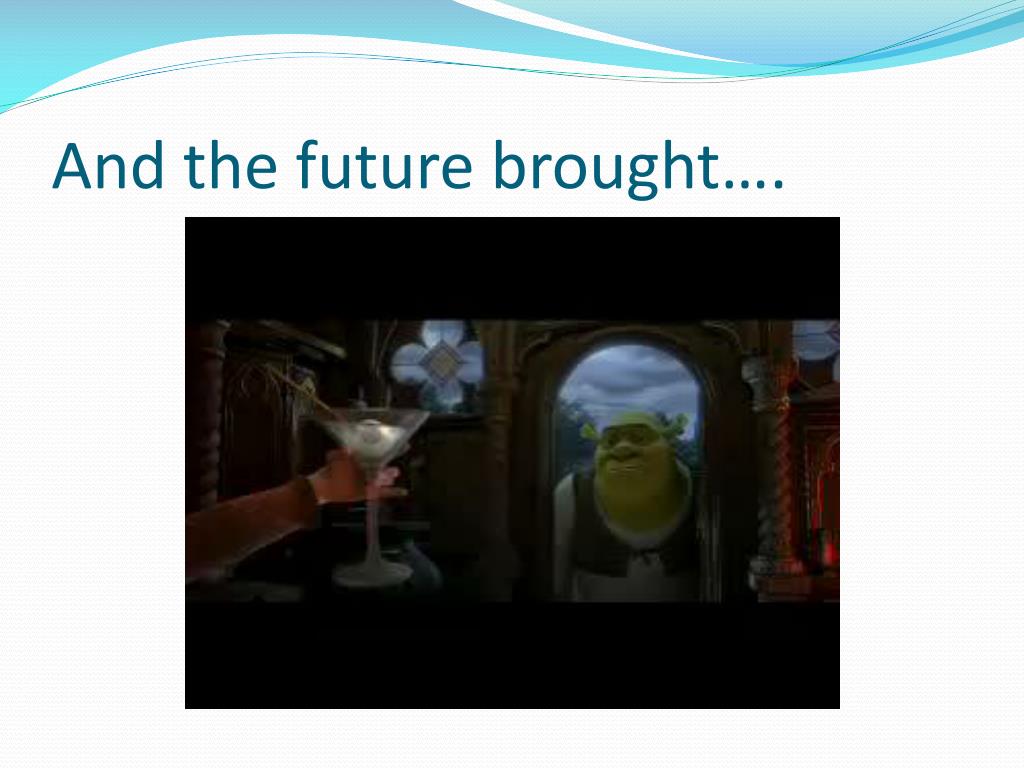 And the future brought….